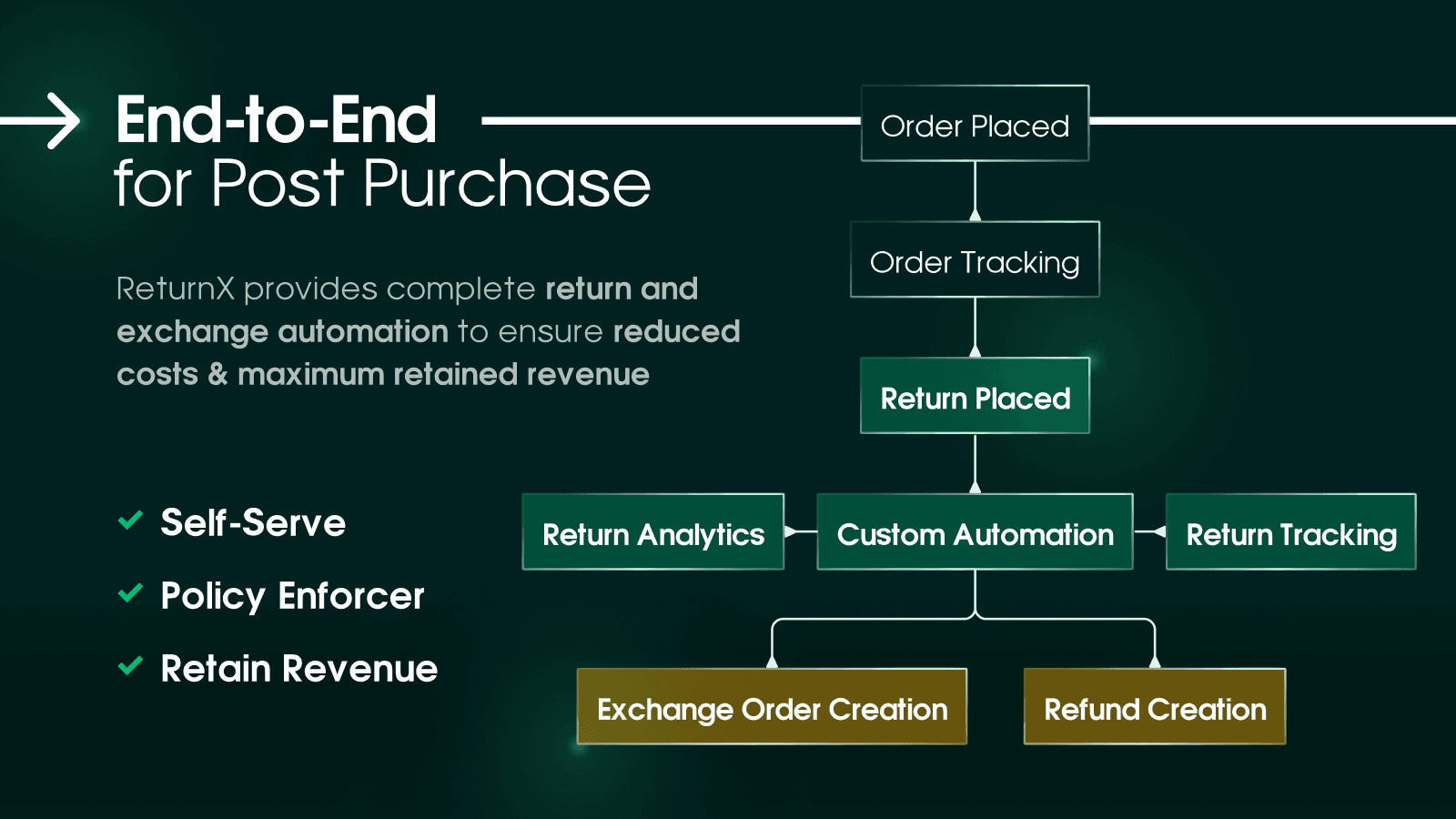 End-to-End
for Post Purchase

ReturnX provides complete return and exchange automation to ensure reduced costs & maximum retained revenue

Self-Serve

Policy Enforcer

Retain Revenue

Order Placed

Order Tracking

Return Placed

Return Analytics

Custom Automation

Return Tracking

Exchange Order Creation

Refund Creation